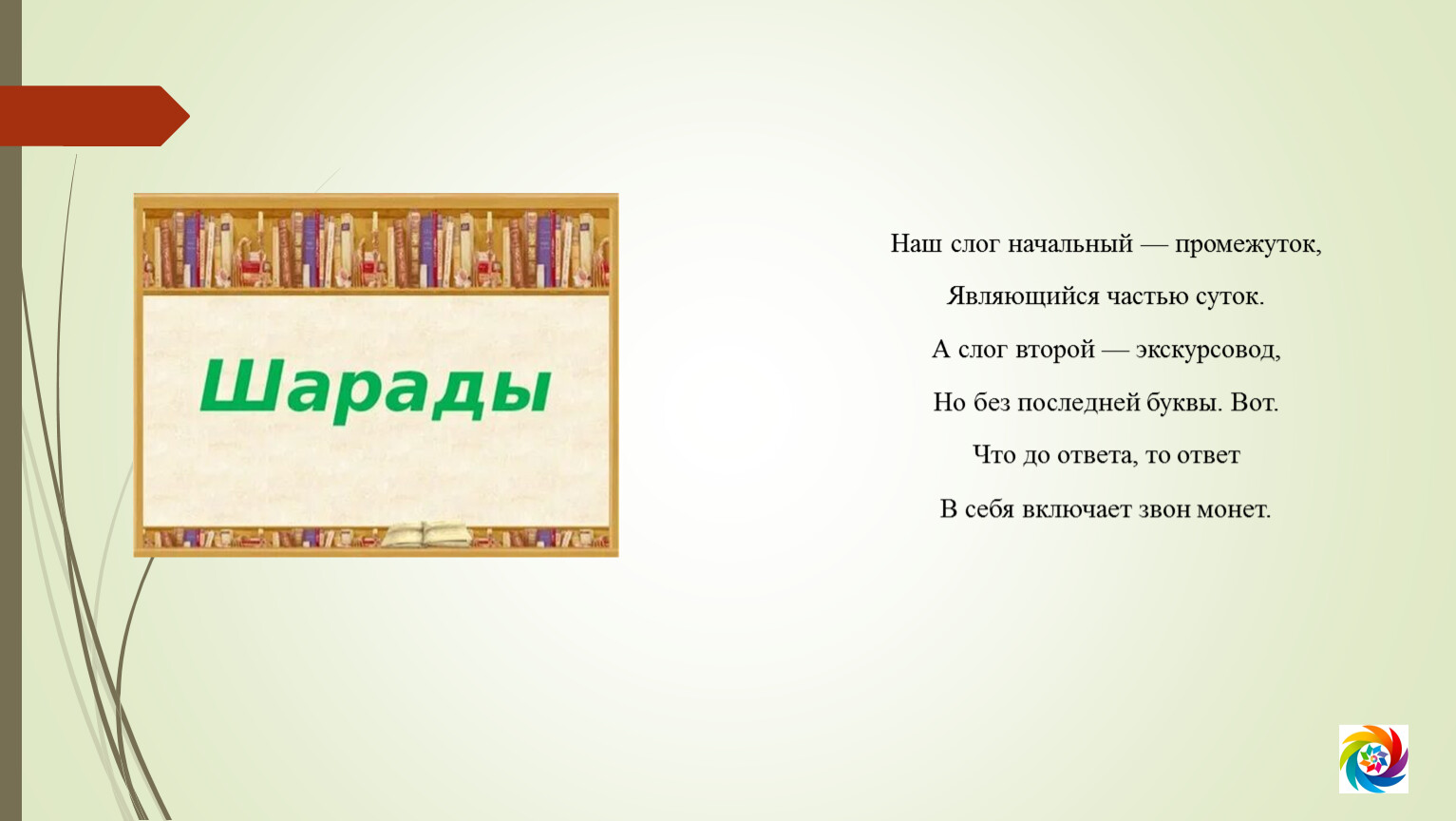 Шарады

Наш слог начальный — промежуток,
Являющийся частью суток.
А слог второй — экскурсовод,
Но без последней буквы. Вот.
Что до ответа, то ответ
В себя включает звон монет.